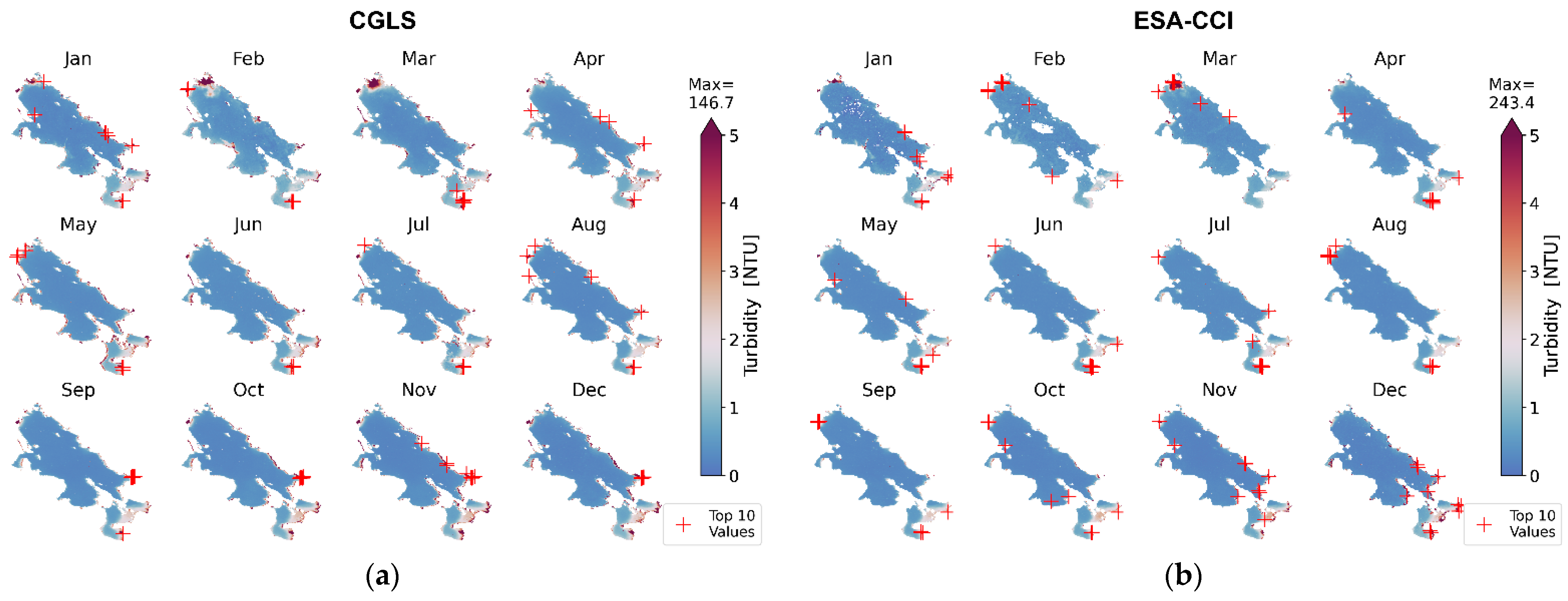 CGLS

Jan Feb Mar Apr

May Jun Jul Aug

Sep Oct Nov Dec

Max= 146.7

5 4 3 2 1 0

Turbidity [NTU]

Top 10 Values

(a)

ESA-CCI

Jan Feb Mar Apr

May Jun Jul Aug

Sep Oct Nov Dec

Max= 243.4

5 4 3 2 1 0

Turbidity [NTU]

Top 10 Values

(b)